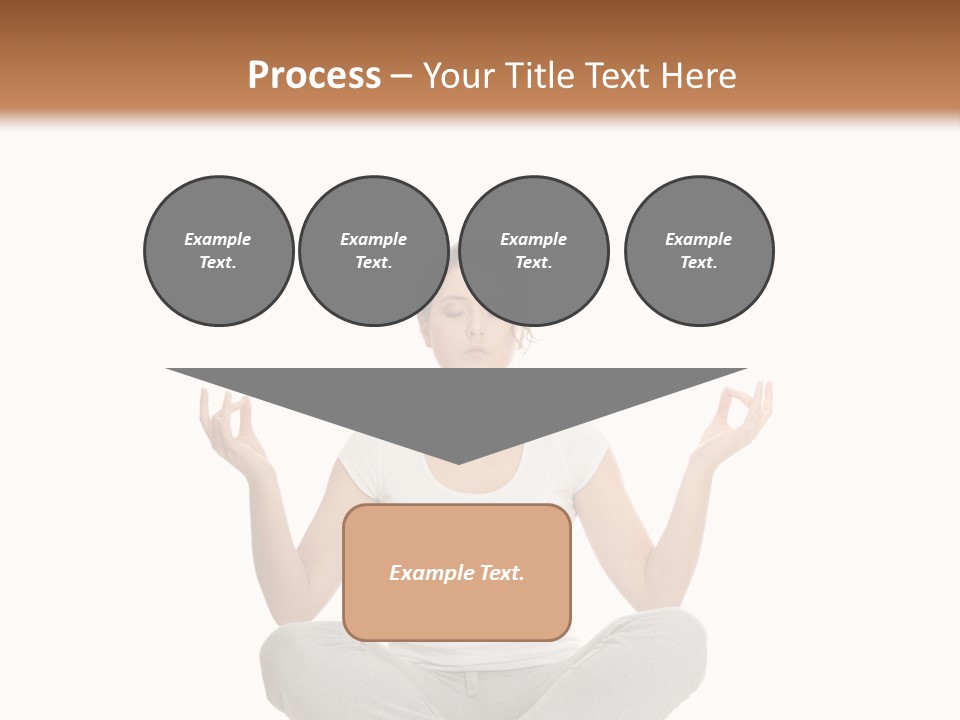 Process – Your Title Text Here

Example Text.

Example Text.

Example Text.

Example Text.

Example Text.